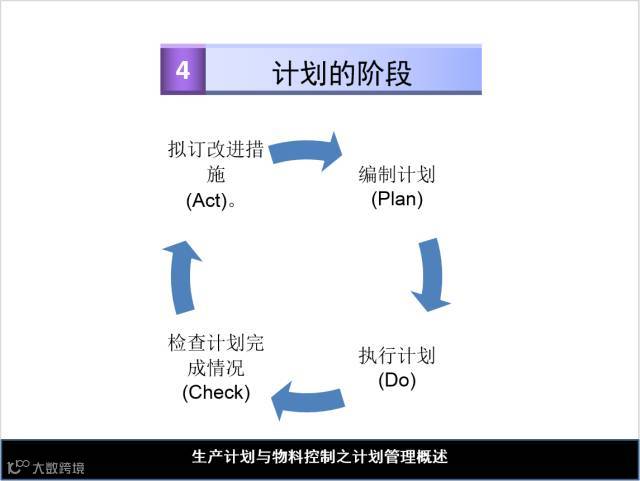 4 计划的阶段

拟订改进措施 (Act)。

编制计划 (Plan)

执行计划 (Do)

检查计划完成情况 (Check)

生产计划与物料控制之计划管理概述

大数跨境